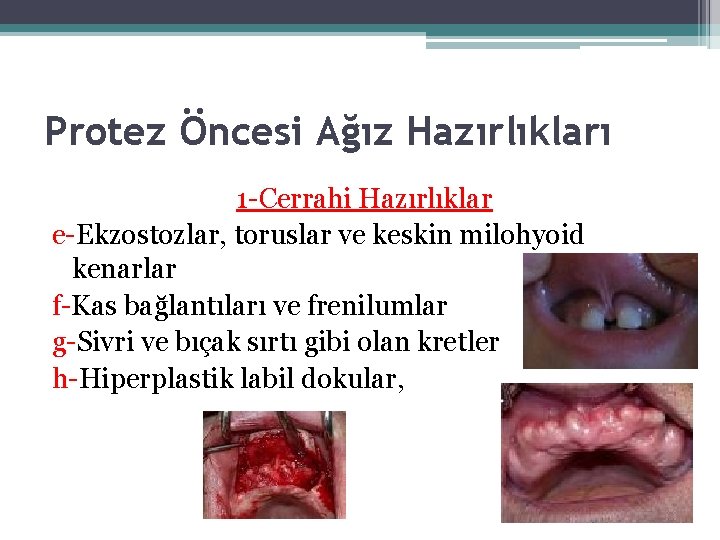 Protez Öncesi Ağız Hazırlıkları

1-Cerrahi Hazırlıklar

e-Ekzostozlar, toruslar ve keskin milohyoid kenarlar

f-Kas bağlantıları ve frenilumlar

g-Sivri ve bıçak sırtı gibi olan kretler

h-Hiperplastik labil dokular,